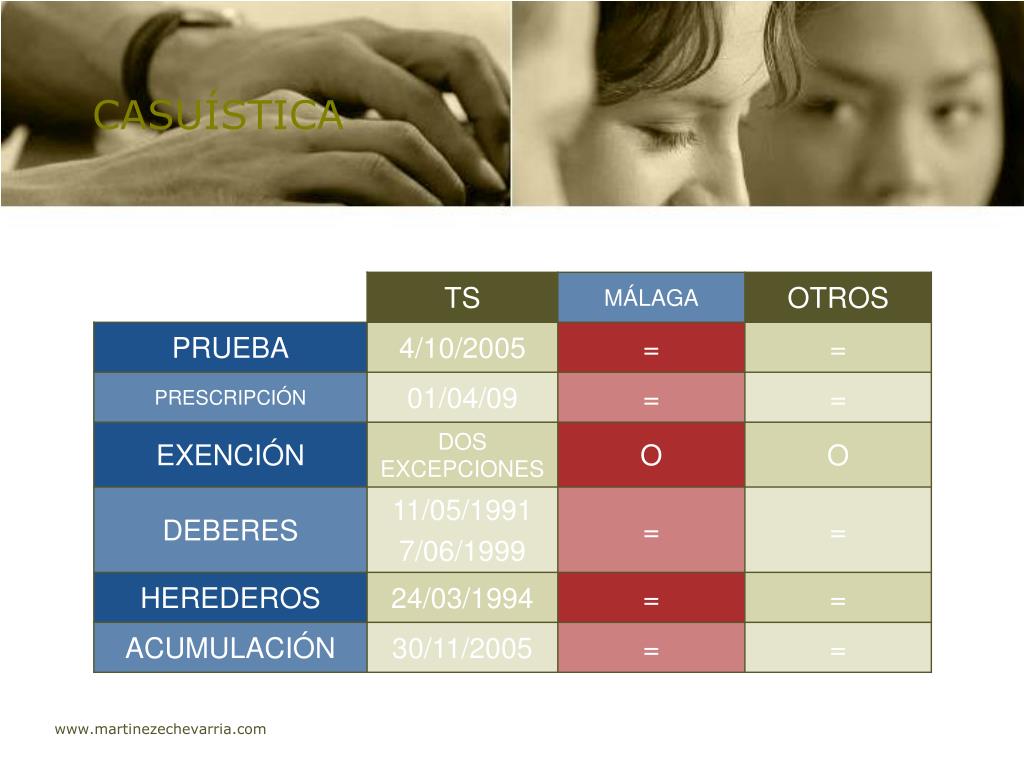 CASUÍSTICA

| | TS | MÁLAGA | OTROS |
|---|---|---|---|
| PRUEBA | 4/10/2005 | = | = |
| PRESCRIPCIÓN | 01/04/09 | = | = |
| EXENCIÓN | DOS EXCEPCIONES | O | O |
| DEBERES | 11/05/1991 7/06/1999 | = | = |
| HEREDEROS | 24/03/1994 | = | = |
| ACUMULACIÓN | 30/11/2005 | = | = |

www.martinezechevarria.com